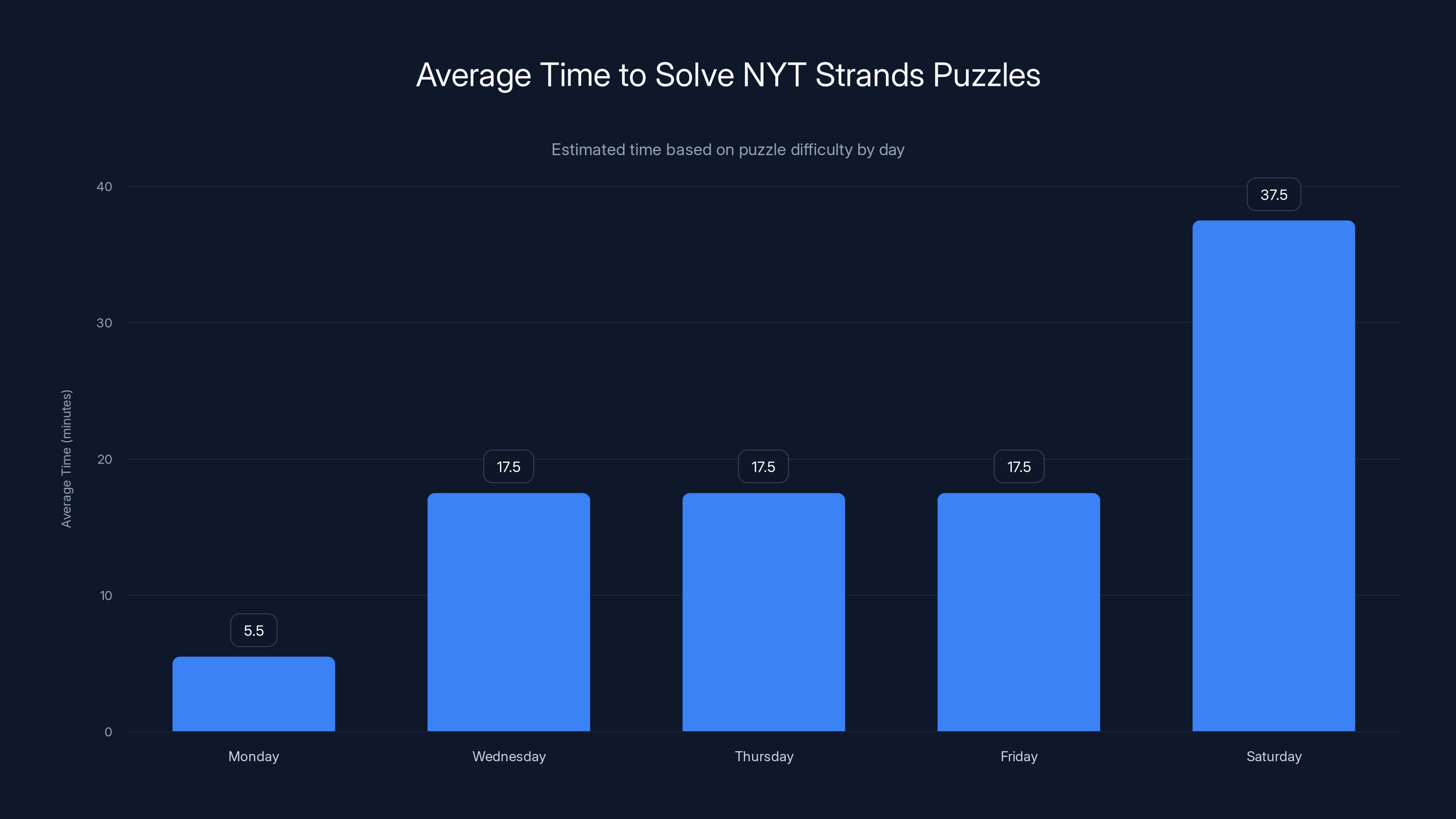 Average Time to Solve NYT Strands Puzzles

Estimated time based on puzzle difficulty by day

Average Time (minutes)

40
30
20
10
0

5.5
17.5
17.5
17.5
37.5

Monday
Wednesday
Thursday
Friday
Saturday